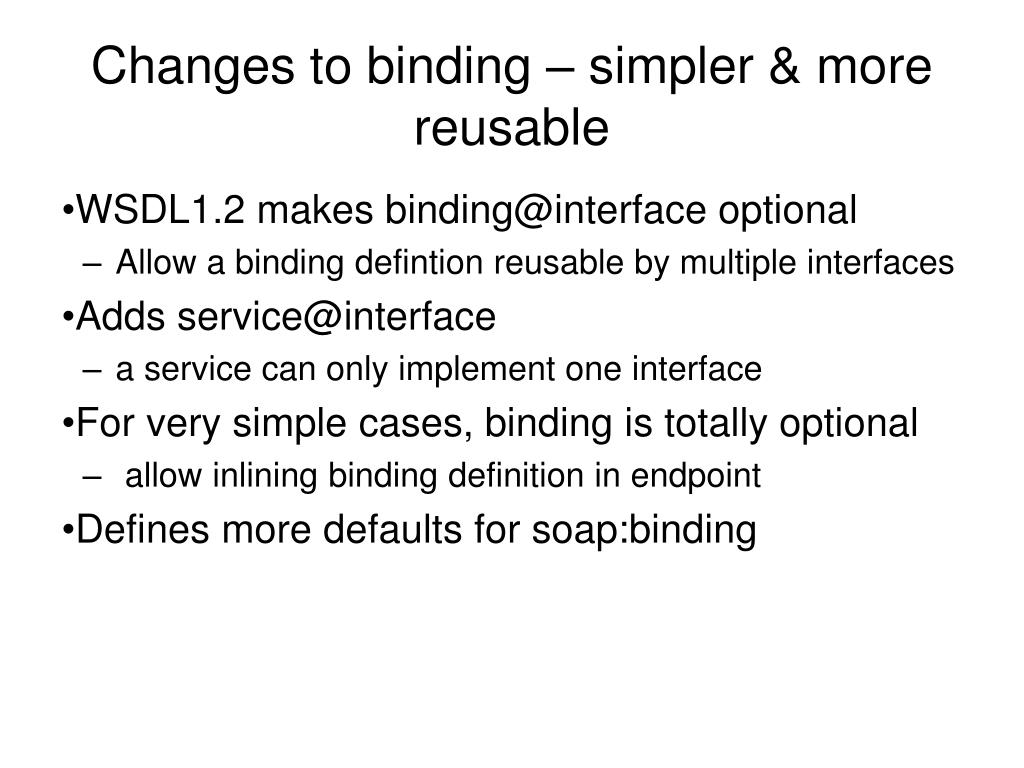 Changes to binding – simpler & more reusable

•WSDL1.2 makes binding@interface optional
– Allow a binding defintion reusable by multiple interfaces
•Adds service@interface
– a service can only implement one interface
•For very simple cases, binding is totally optional
– allow inlining binding definition in endpoint
•Defines more defaults for soap:binding